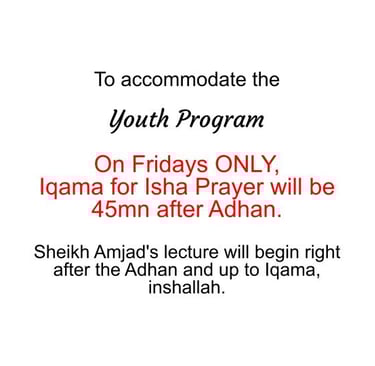 To accommodate the

Youth Program

On Fridays ONLY,
Iqama for Isha Prayer will be 45mn after Adhan.

Sheikh Amjad's lecture will begin right after the Adhan and up to Iqama, inshallah.